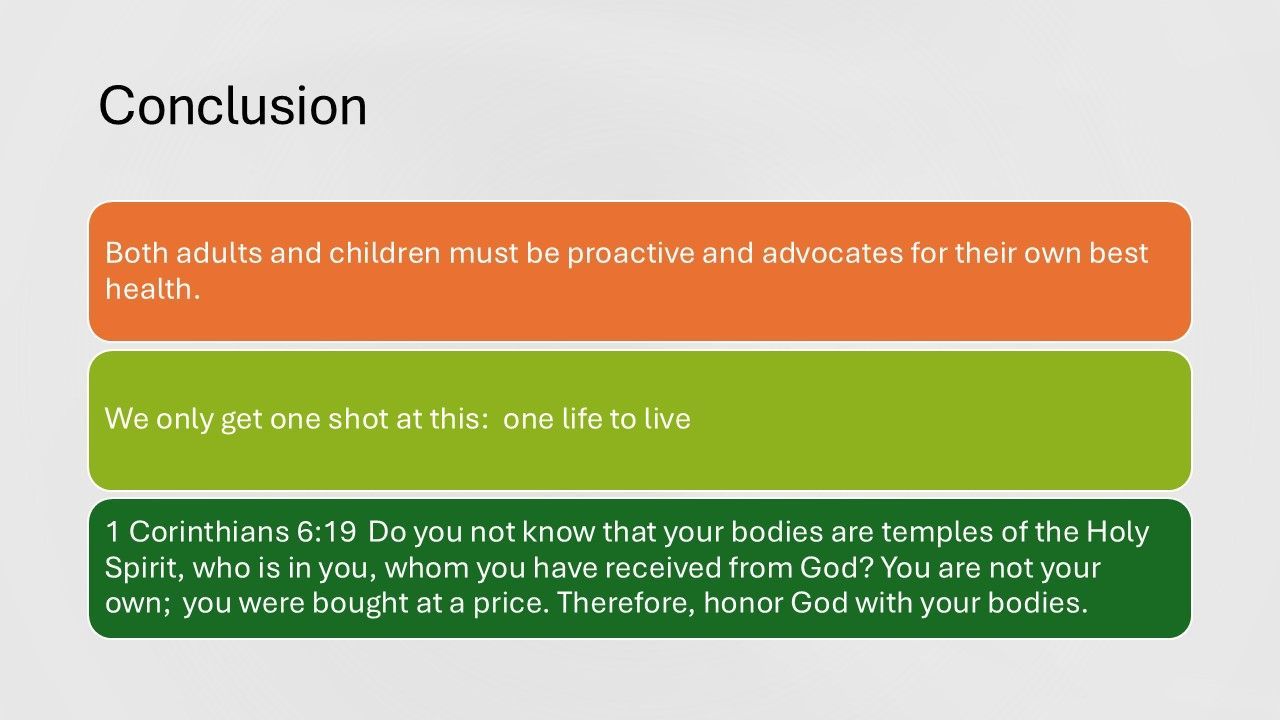 Conclusion

Both adults and children must be proactive and advocates for their own best health.

We only get one shot at this:  one life to live

1 Corinthians 6:19 Do you not know that your bodies are temples of the Holy Spirit, who is in you, whom you have received from God? You are not your own;  you were bought at a price. Therefore, honor God with your bodies.